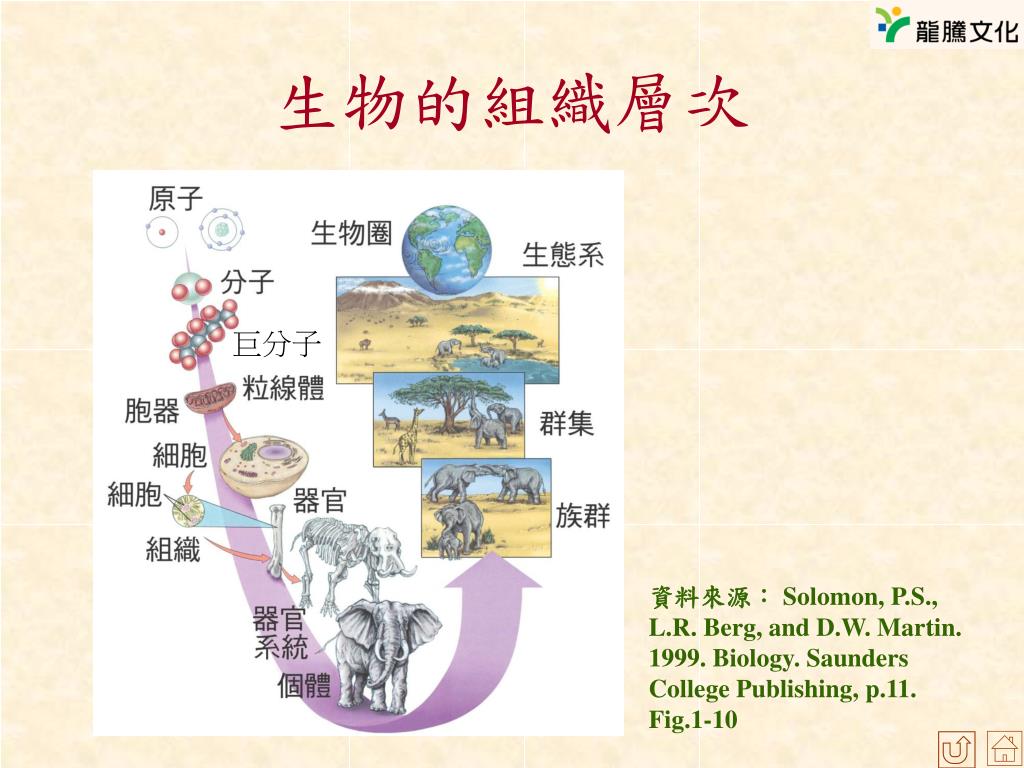 龍騰文化

生物的組織層次

原子

分子

巨分子

粒線體

胞器

細胞

細胞

組織

器官

器官系統

個體

生物圈

生態系

群集

族群

資料來源： Solomon, P.S., L.R. Berg, and D.W. Martin. 1999. Biology. Saunders College Publishing, p.11. Fig.1-10